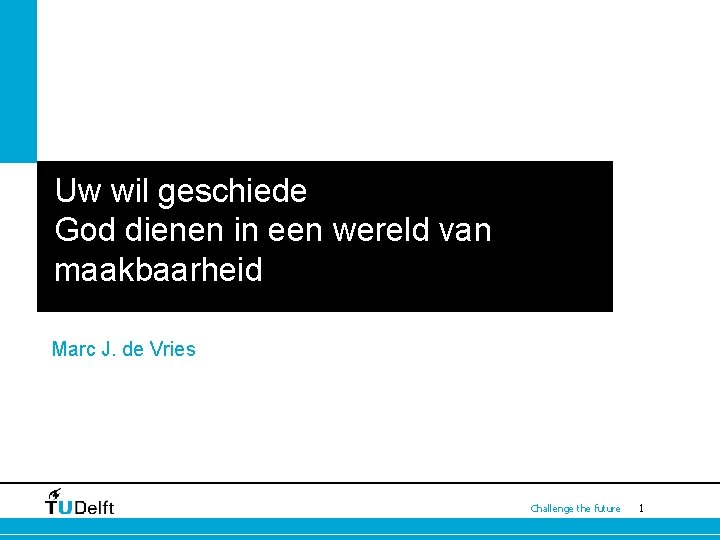 Uw wil geschiede
God dienen in een wereld van maakbaarheid

Marc J. de Vries

TUDelft

Challenge the future 1